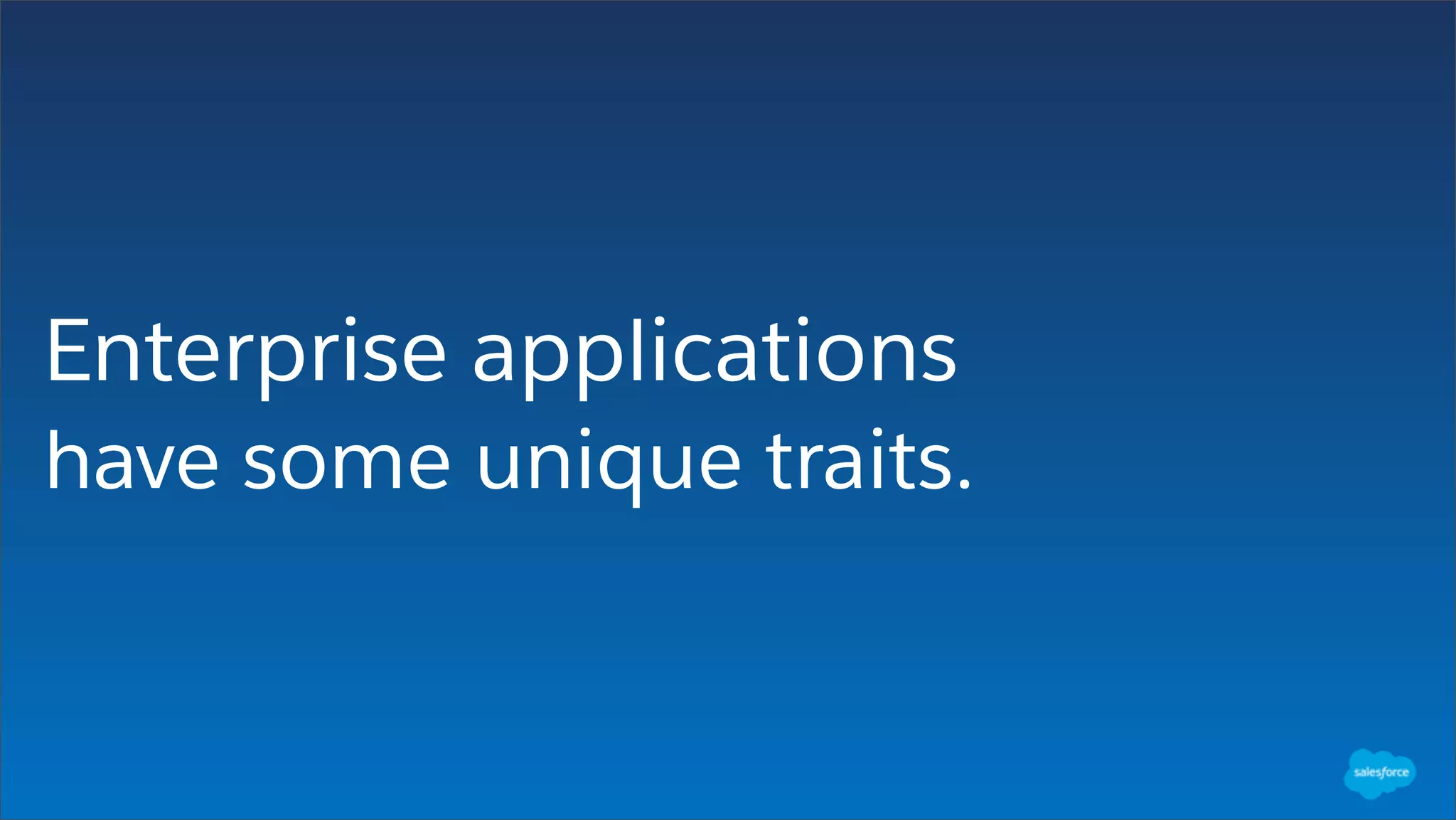 Enterprise applications have some unique traits.

salesforce